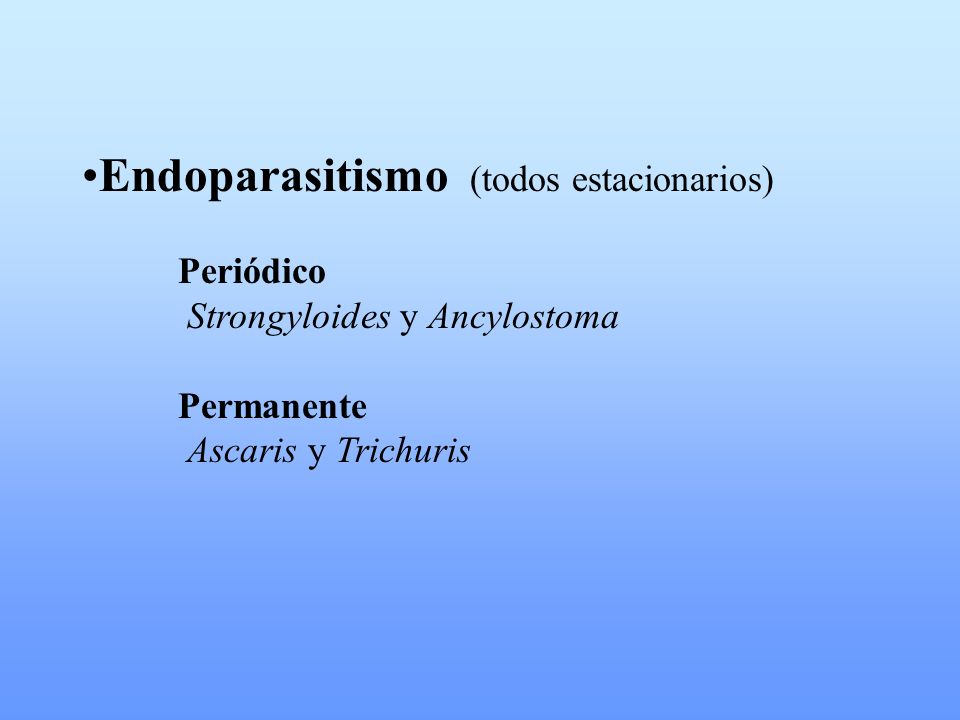 •Endoparasitismo (todos estacionarios)

Periódico
Strongyloides y Ancylostoma

Permanente
Ascaris y Trichuris